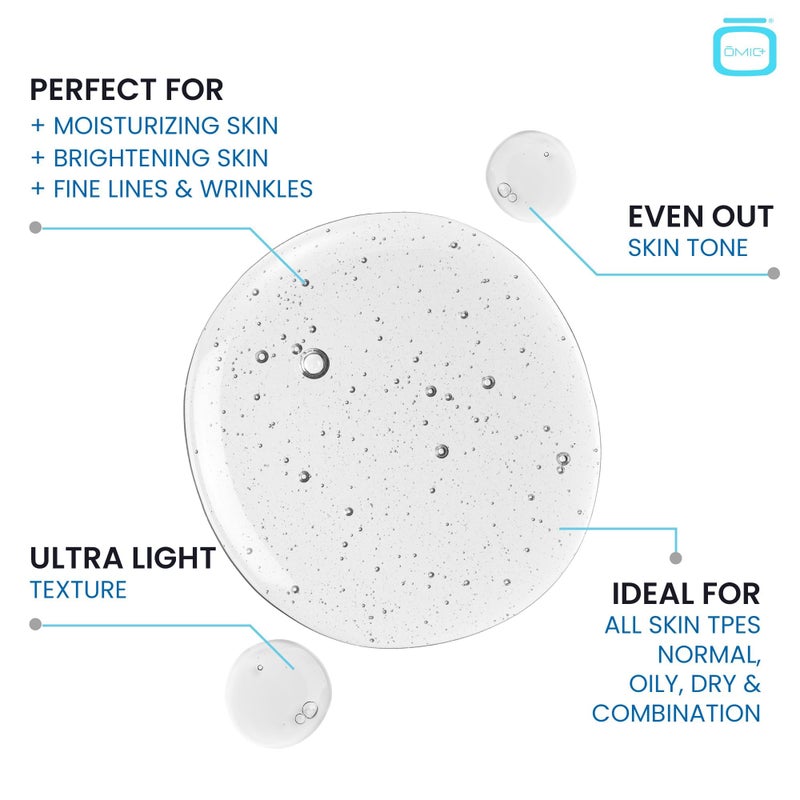 ŌMIC+

PERFECT FOR
+ MOISTURIZING SKIN
+ BRIGHTENING SKIN
+ FINE LINES & WRINKLES

EVEN OUT
SKIN TONE

ULTRA LIGHT
TEXTURE

IDEAL FOR
ALL SKIN TPES
NORMAL,
OILY, DRY &
COMBINATION